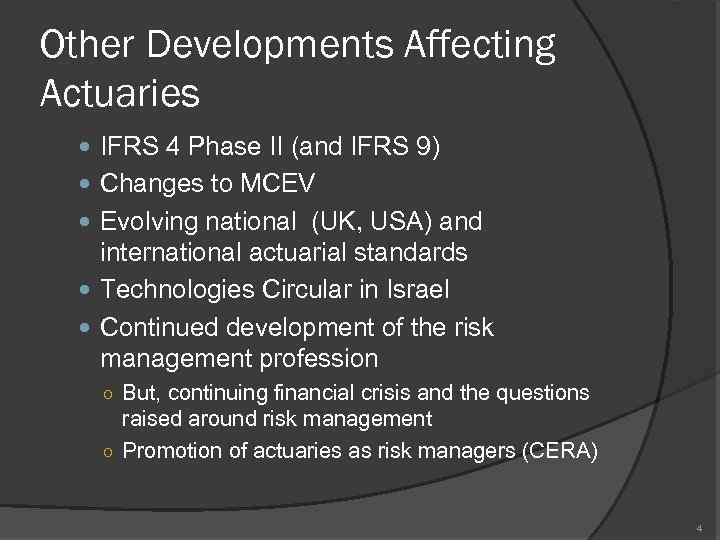 Other Developments Affecting Actuaries

- IFRS 4 Phase II (and IFRS 9)
- Changes to MCEV
- Evolving national (UK, USA) and international actuarial standards
- Technologies Circular in Israel
- Continued development of the risk management profession
  - But, continuing financial crisis and the questions raised around risk management
  - Promotion of actuaries as risk managers (CERA)

4